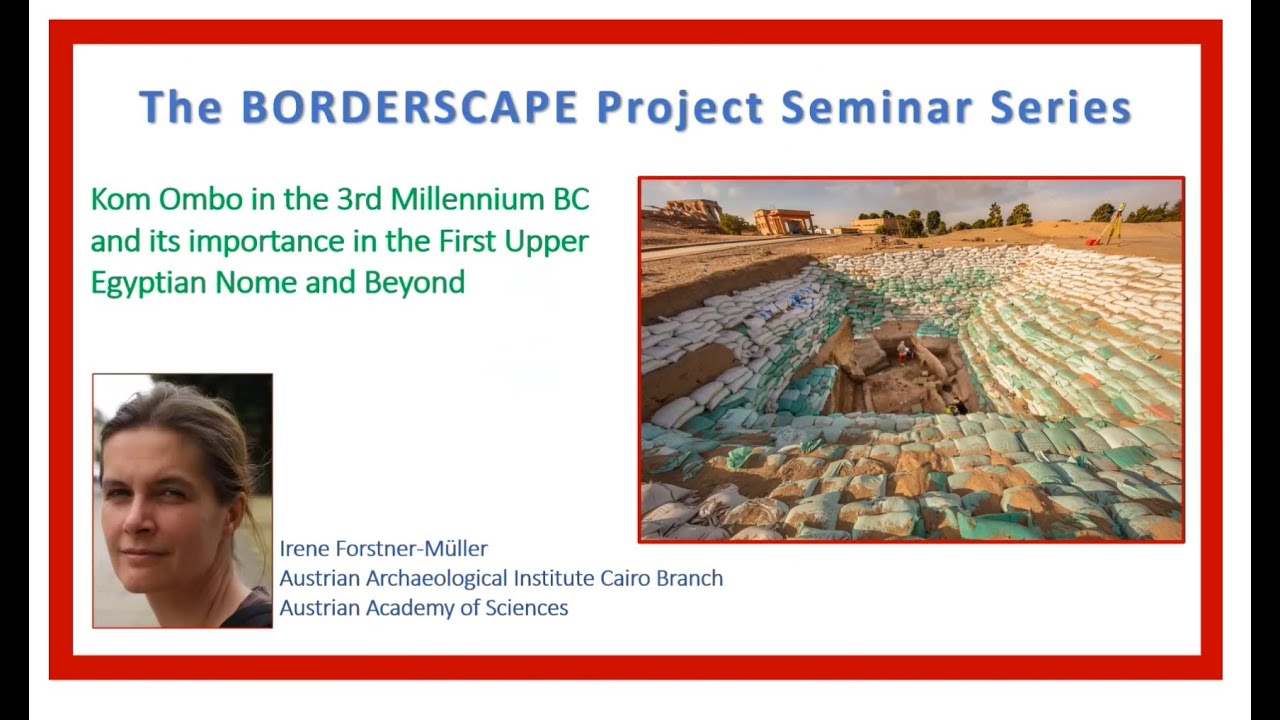 The BORDERSCAPE Project Seminar Series

Kom Ombo in the 3rd Millennium BC and its importance in the First Upper Egyptian Nome and Beyond

Irene Forstner-Müller
Austrian Archaeological Institute Cairo Branch
Austrian Academy of Sciences